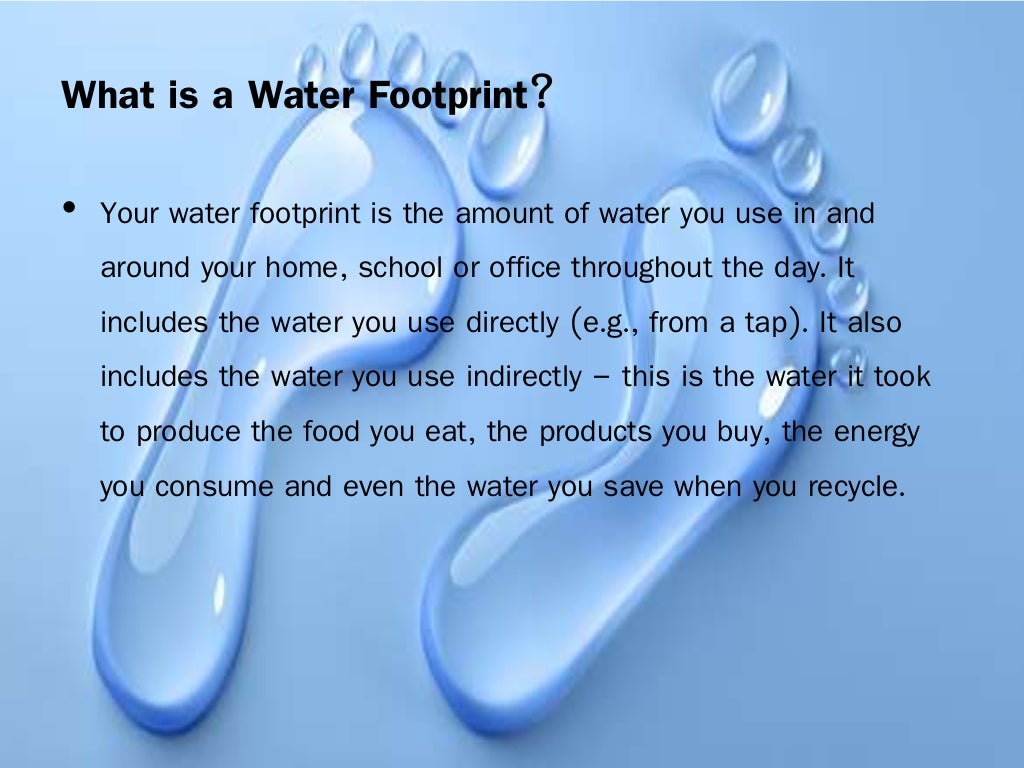 What is a Water Footprint?

• Your water footprint is the amount of water you use in and around your home, school or office throughout the day. It includes the water you use directly (e.g., from a tap). It also includes the water you use indirectly – this is the water it took to produce the food you eat, the products you buy, the energy you consume and even the water you save when you recycle.